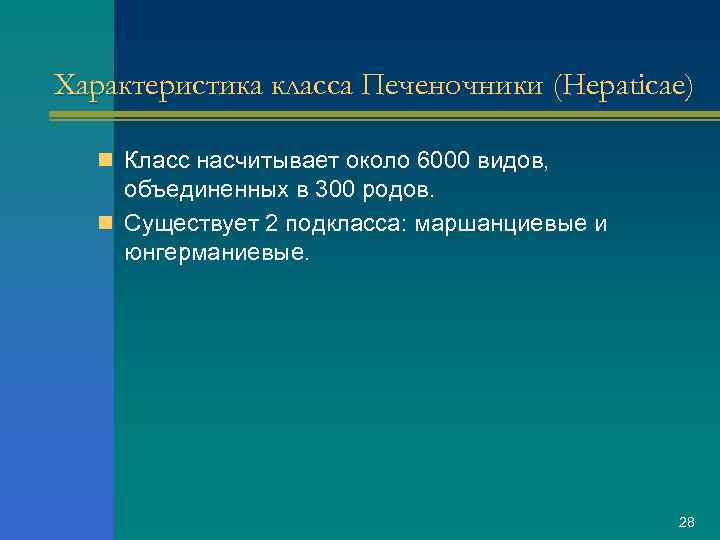 Характеристика класса Печеночники (Hepaticae)

Класс насчитывает около 6000 видов, объединенных в 300 родов.

Существует 2 подкласса: маршанциевые и юнгерманиевые.

28